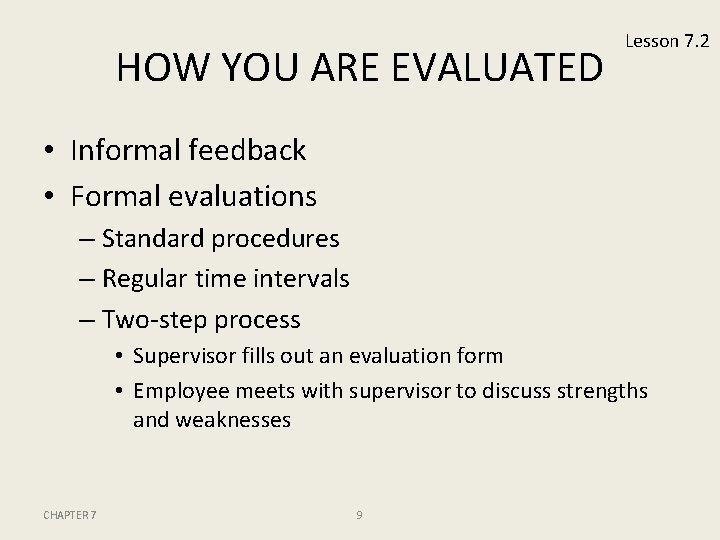 Lesson 7.2

HOW YOU ARE EVALUATED

• Informal feedback
• Formal evaluations
– Standard procedures
– Regular time intervals
– Two-step process
• Supervisor fills out an evaluation form
• Employee meets with supervisor to discuss strengths and weaknesses

CHAPTER 7

9